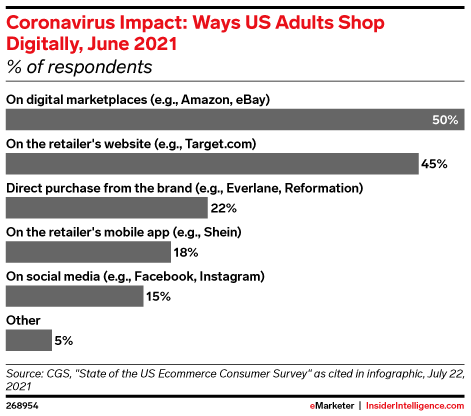 Coronavirus Impact: Ways US Adults Shop Digitally, June 2021
% of respondents

On digital marketplaces (e.g., Amazon, eBay)
50%

On the retailer's website (e.g., Target.com)
45%

Direct purchase from the brand (e.g., Everlane, Reformation)
22%

On the retailer's mobile app (e.g., Shein)
18%

On social media (e.g., Facebook, Instagram)
15%

Other
5%

Source: CGS, "State of the US Ecommerce Consumer Survey" as cited in infographic, July 22, 2021

268954

eMarketer | InsiderIntelligence.com